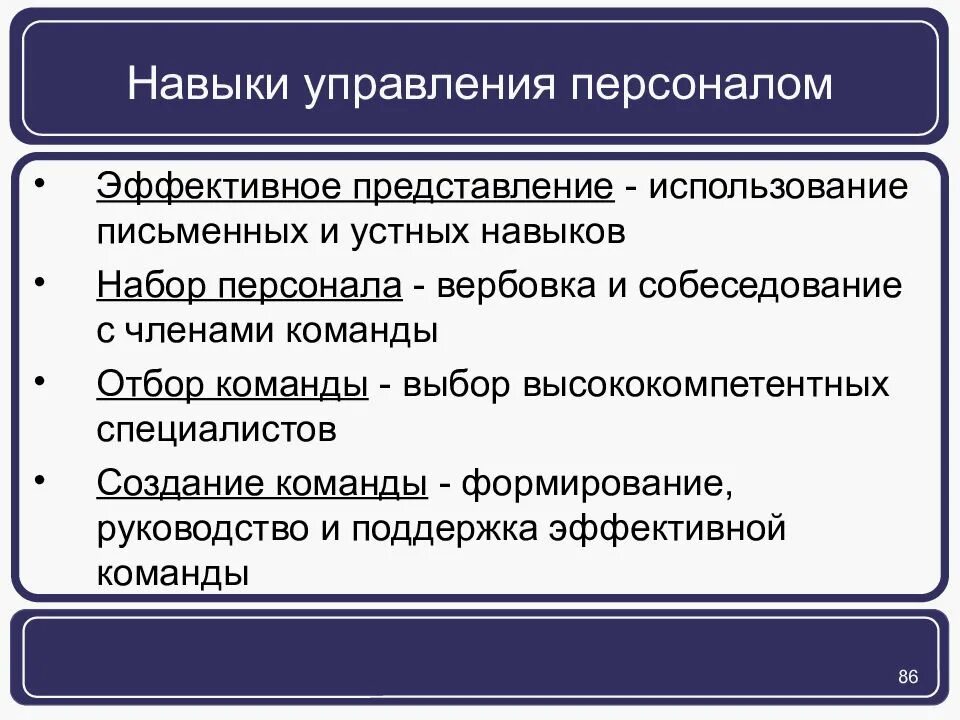 Навыки управления персоналом

• Эффективное представление - использование письменных и устных навыков
• Набор персонала - вербовка и собеседование с членами команды
• Отбор команды - выбор высококомпетентных специалистов
• Создание команды - формирование, руководство и поддержка эффективной команды

86